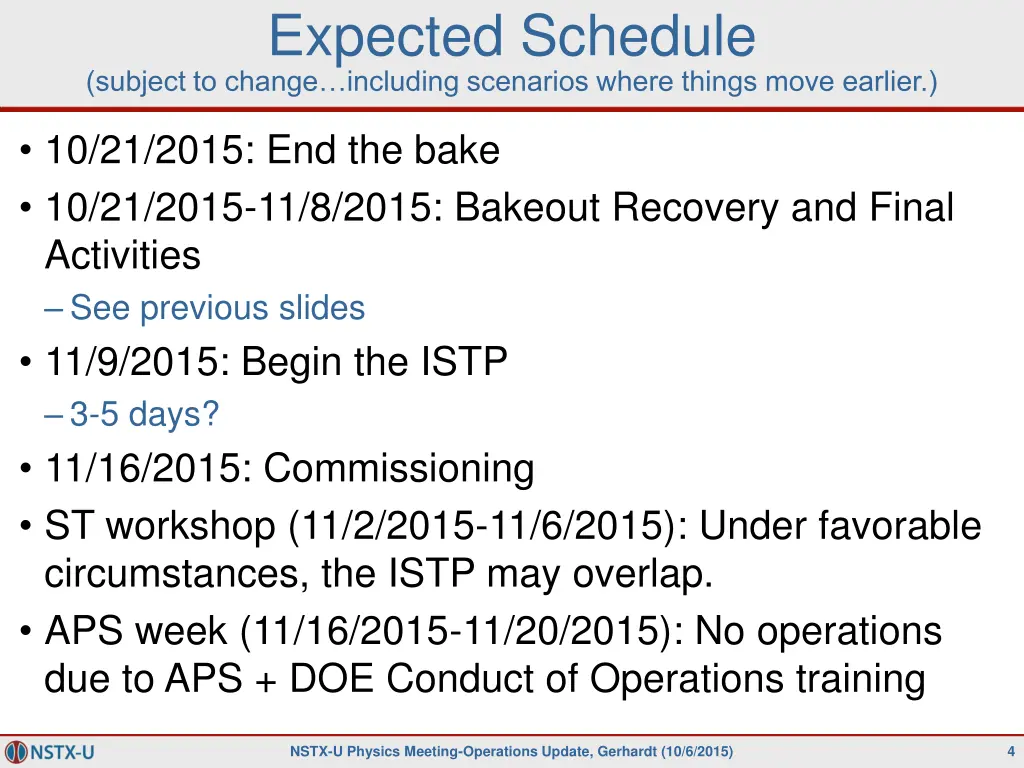 Expected Schedule
(subject to change…including scenarios where things move earlier.)

• 10/21/2015: End the bake
• 10/21/2015-11/8/2015: Bakeout Recovery and Final Activities
– See previous slides
• 11/9/2015: Begin the ISTP
– 3-5 days?
• 11/16/2015: Commissioning
• ST workshop (11/2/2015-11/6/2015): Under favorable circumstances, the ISTP may overlap.
• APS week (11/16/2015-11/20/2015): No operations due to APS + DOE Conduct of Operations training

NSTX-U

NSTX-U Physics Meeting-Operations Update, Gerhardt (10/6/2015)

4